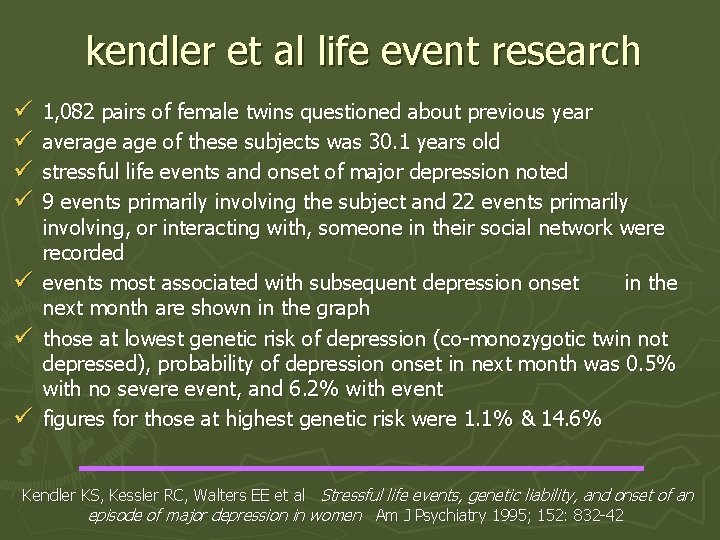 kendler et al life event research

✓ 1,082 pairs of female twins questioned about previous year
✓ average age of these subjects was 30.1 years old
✓ stressful life events and onset of major depression noted
✓ 9 events primarily involving the subject and 22 events primarily involving, or interacting with, someone in their social network were recorded
✓ events most associated with subsequent depression onset in the next month are shown in the graph
✓ those at lowest genetic risk of depression (co-monozygotic twin not depressed), probability of depression onset in next month was 0.5% with no severe event, and 6.2% with event
✓ figures for those at highest genetic risk were 1.1% & 14.6%

Kendler KS, Kessler RC, Walters EE et al Stressful life events, genetic liability, and onset of an episode of major depression in women Am J Psychiatry 1995; 152: 832-42